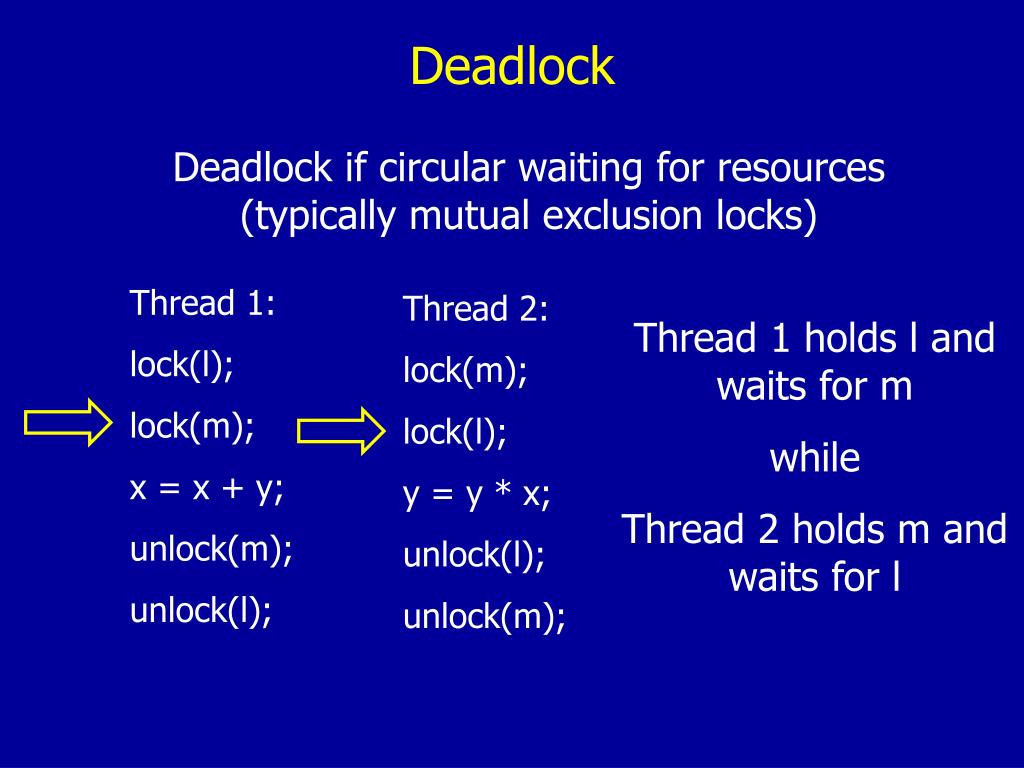 Deadlock

Deadlock if circular waiting for resources (typically mutual exclusion locks)

Thread 1:
lock(l);
lock(m);
x = x + y;
unlock(m);
unlock(l);

Thread 2:
lock(m);
lock(l);
y = y * x;
unlock(l);
unlock(m);

Thread 1 holds l and waits for m

while

Thread 2 holds m and waits for l